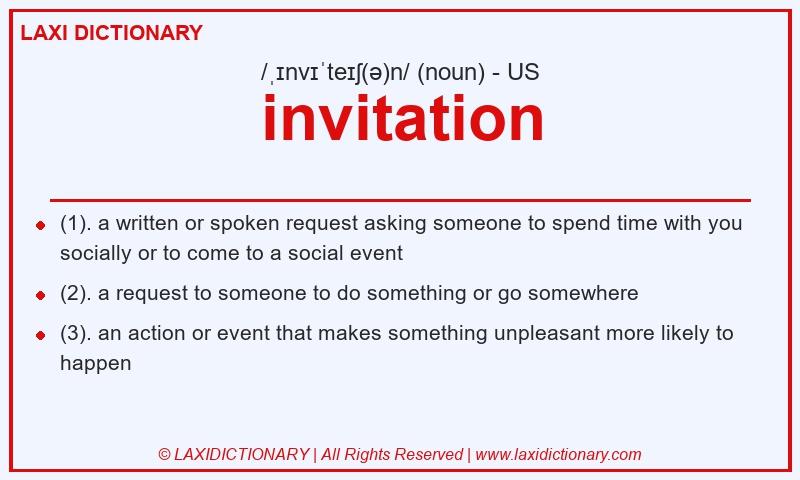 LAXI DICTIONARY

/ˌɪnvɪˈteɪʃ(ə)n/ (noun) - US

invitation

- (1). a written or spoken request asking someone to spend time with you socially or to come to a social event
- (2). a request to someone to do something or go somewhere
- (3). an action or event that makes something unpleasant more likely to happen

© LAXIDICTIONARY | All Rights Reserved | www.laxidictionary.com